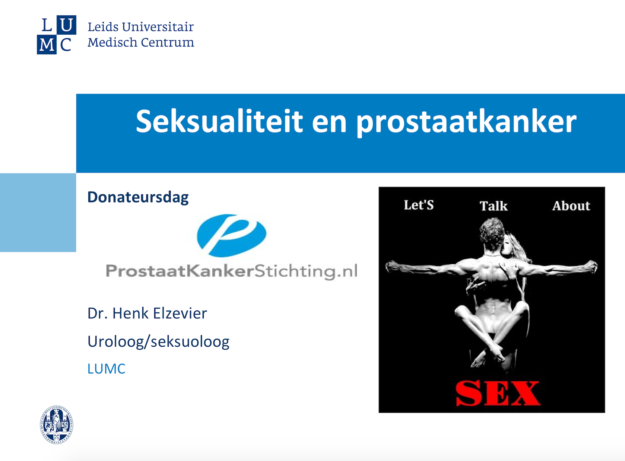 L U
M C
Leids Universitair
Medisch Centrum

Seksualiteit en prostaatkanker

Donateursdag

ProstaatKankerStichting.nl

Dr. Henk Elzevier

Uroloog/seksuoloog

LUMC

Let'S Talk About

SEX